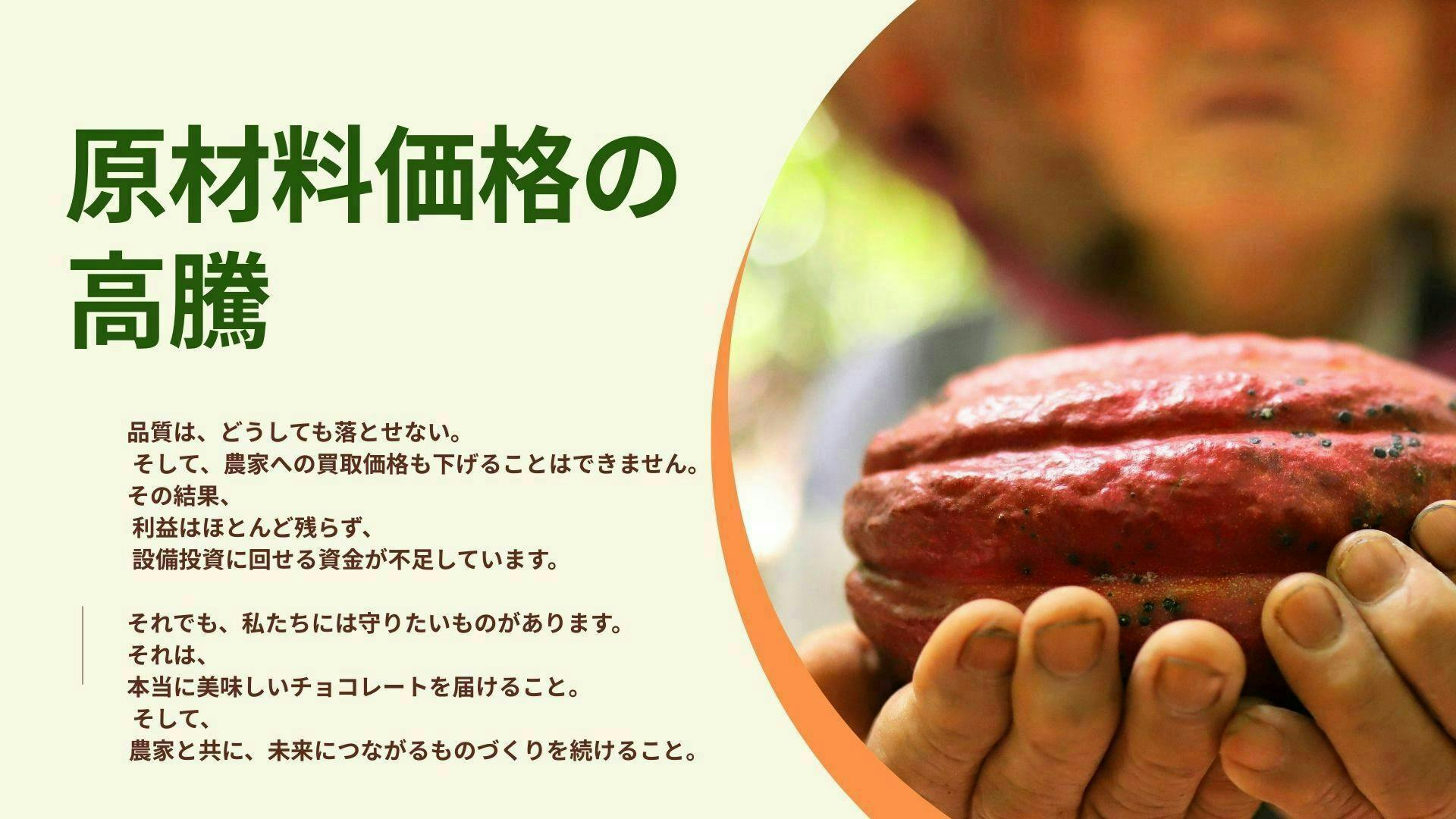 原材料価格の高騰

品質は、どうしても落とせない。
そして、農家への買取価格も下げることはできません。
その結果、
利益はほとんど残らず、
設備投資に回せる資金が不足しています。

それでも、私たちには守りたいものがあります。
それは、
本当に美味しいチョコレートを届けること。
そして、
農家と共に、未来につながるものづくりを続けること。